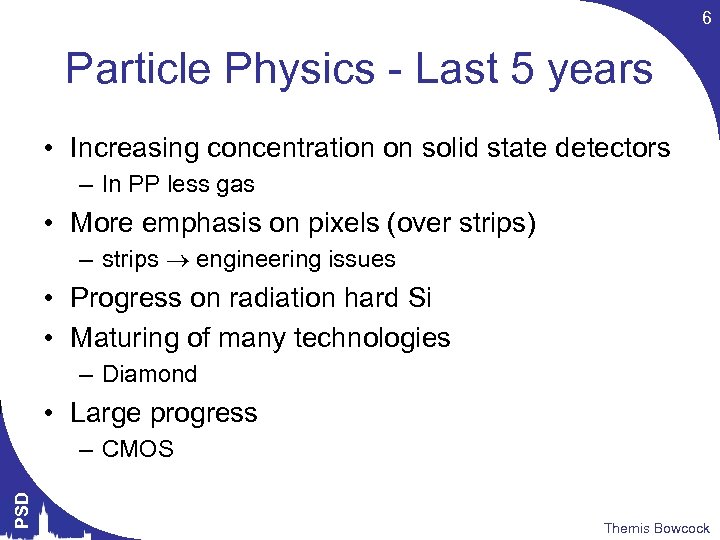 6

Particle Physics - Last 5 years

• Increasing concentration on solid state detectors
– In PP less gas
• More emphasis on pixels (over strips)
– strips $\rightarrow$ engineering issues
• Progress on radiation hard Si
• Maturing of many technologies
– Diamond
• Large progress
– CMOS

PSD

Themis Bowcock